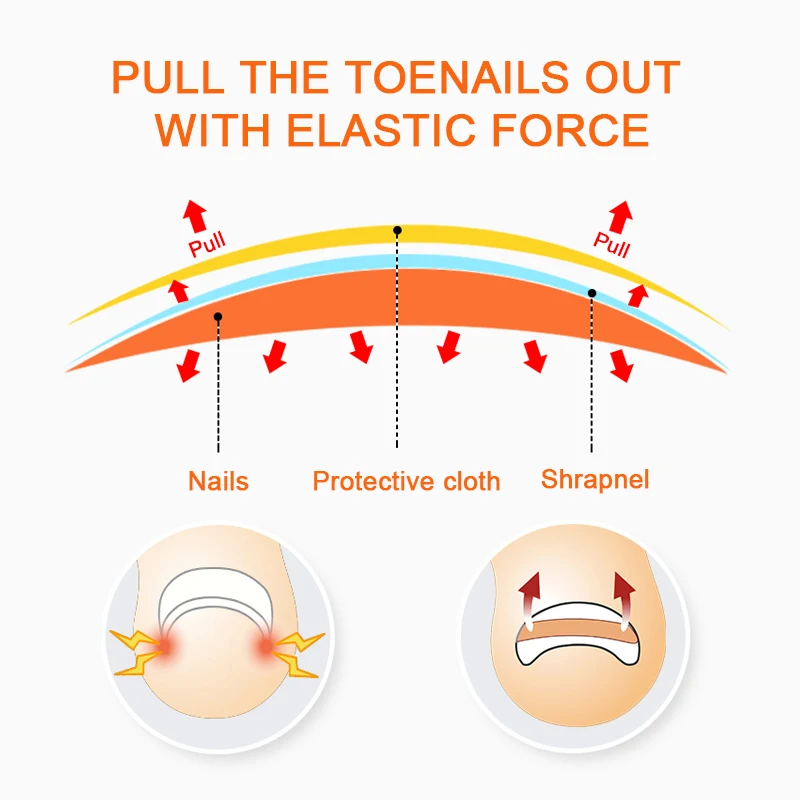 PULL THE TOENAILS OUT WITH ELASTIC FORCE

Pull

Pull

Nails

Protective cloth

Shrapnel